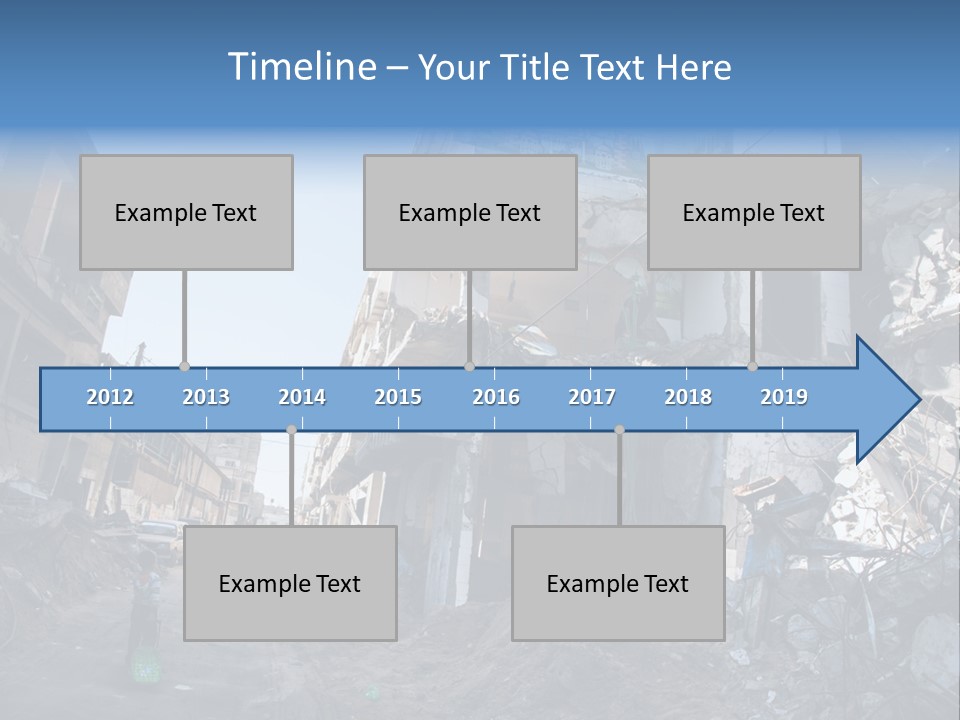 Timeline – Your Title Text Here

Example Text

Example Text

Example Text

2012 2013 2014 2015 2016 2017 2018 2019

Example Text

Example Text